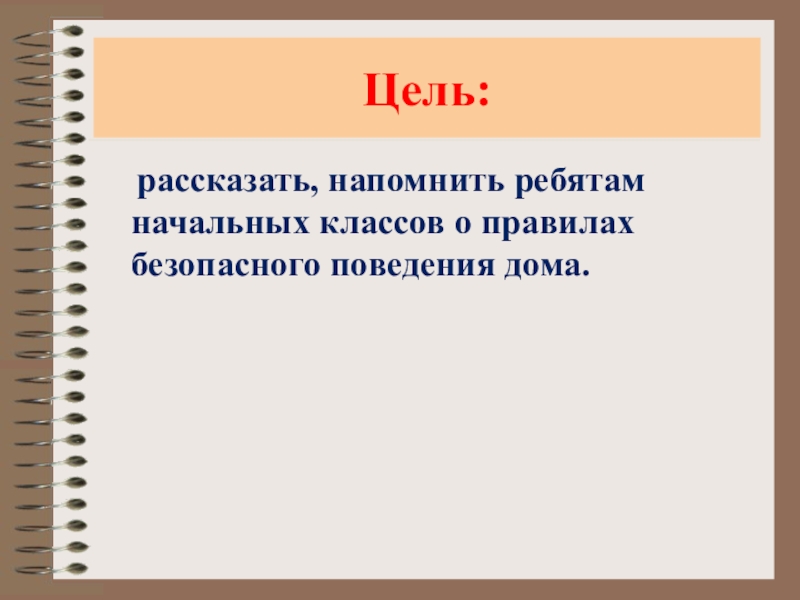 Цель:

рассказать, напомнить ребятам начальных классов о правилах безопасного поведения дома.